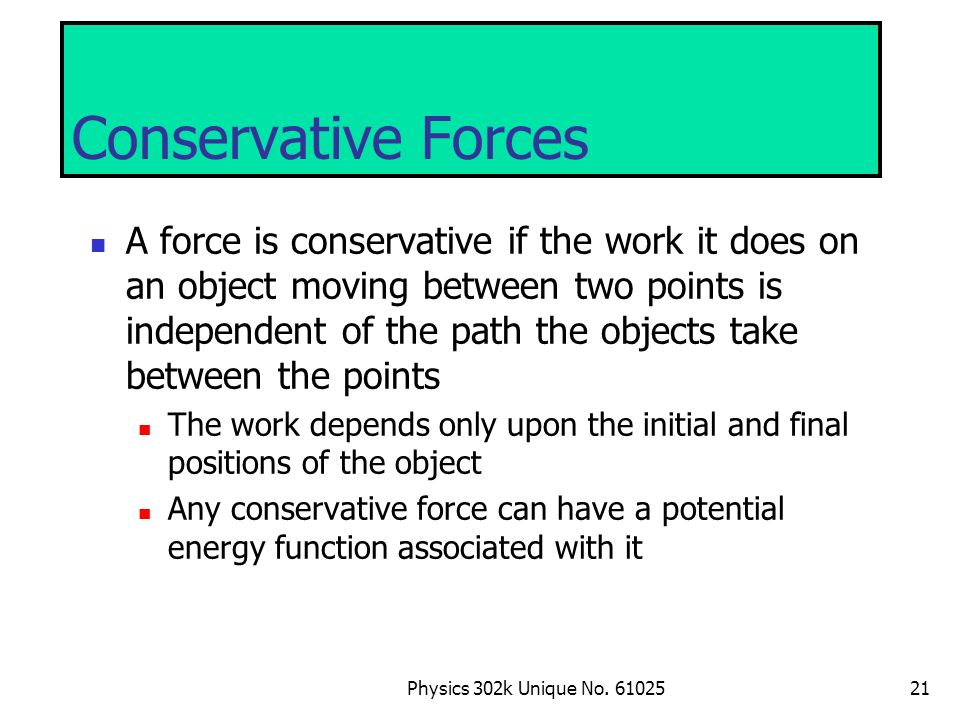 Conservative Forces

- A force is conservative if the work it does on an object moving between two points is independent of the path the objects take between the points
  - The work depends only upon the initial and final positions of the object
  - Any conservative force can have a potential energy function associated with it

Physics 302k Unique No. 61025

21